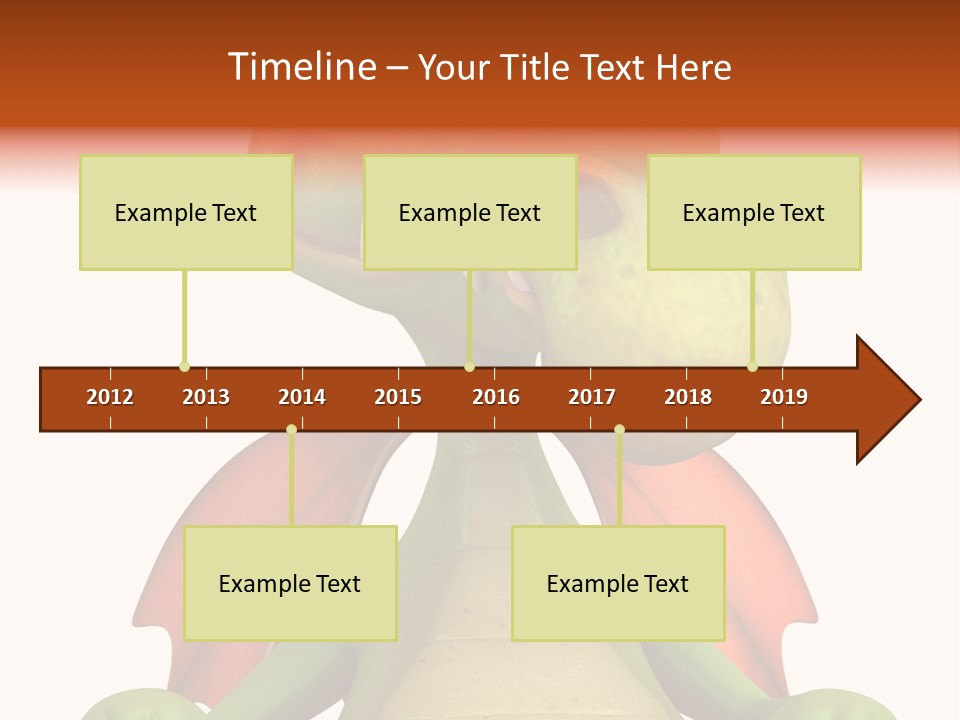 Timeline – Your Title Text Here

Example Text

Example Text

Example Text

2012 2013 2014 2015 2016 2017 2018 2019

Example Text

Example Text